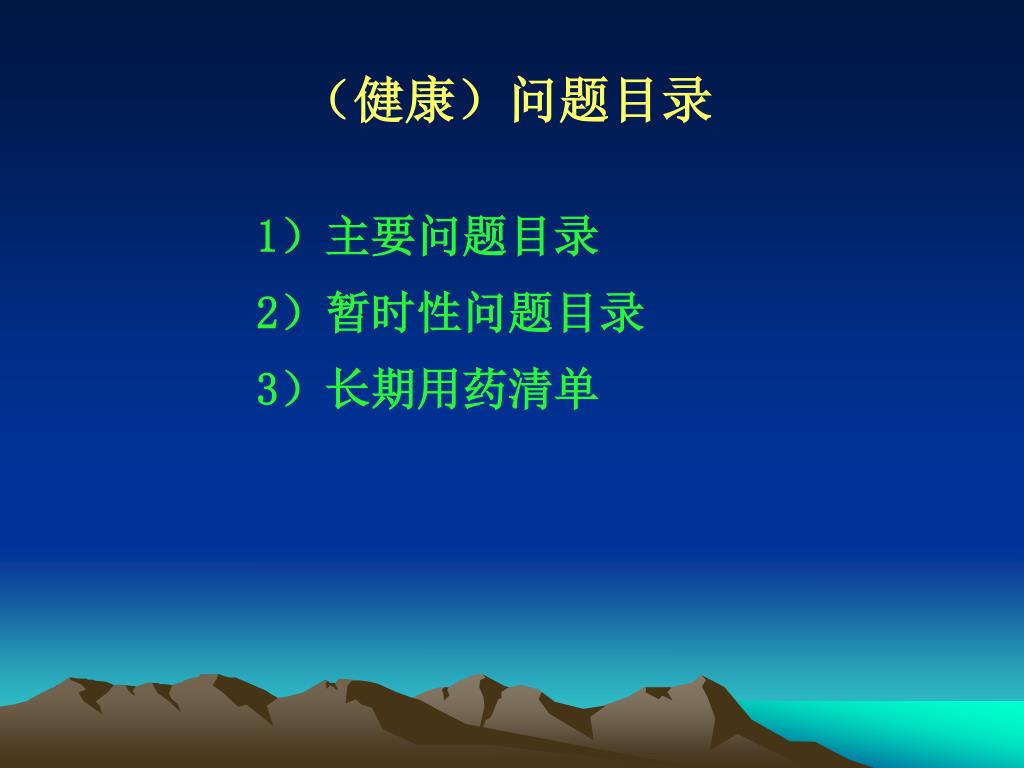 （健康）问题目录

1）主要问题目录

2）暂时性问题目录

3）长期用药清单